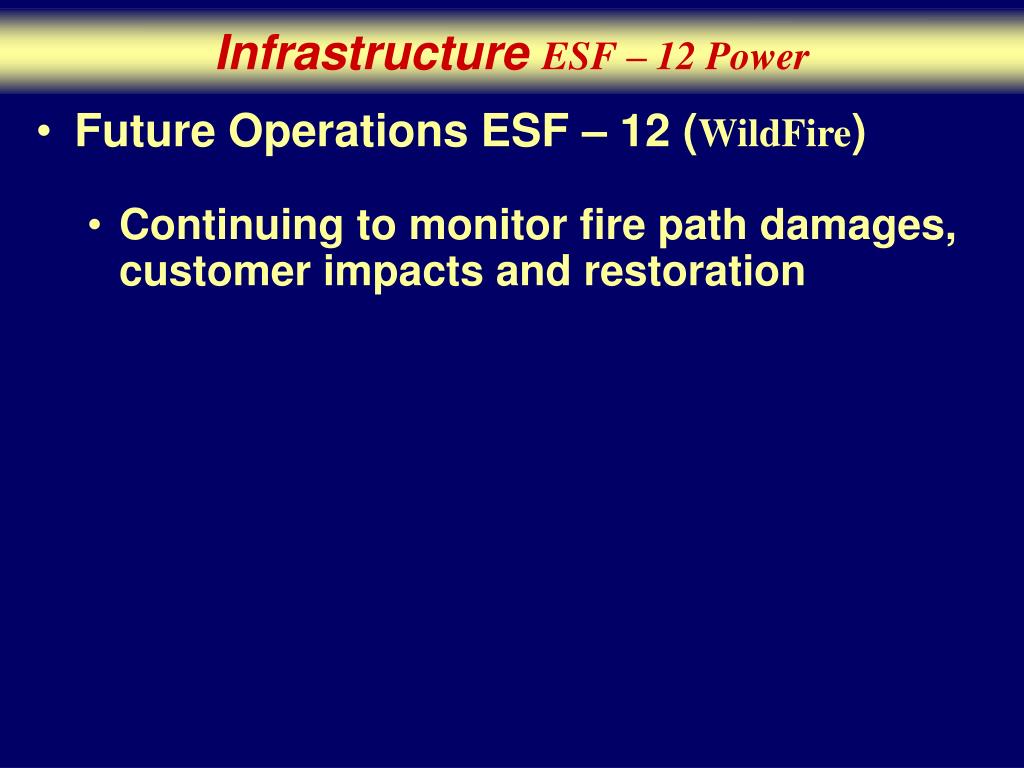 Infrastructure ESF – 12 Power

• Future Operations ESF – 12 (WildFire)

• Continuing to monitor fire path damages, customer impacts and restoration